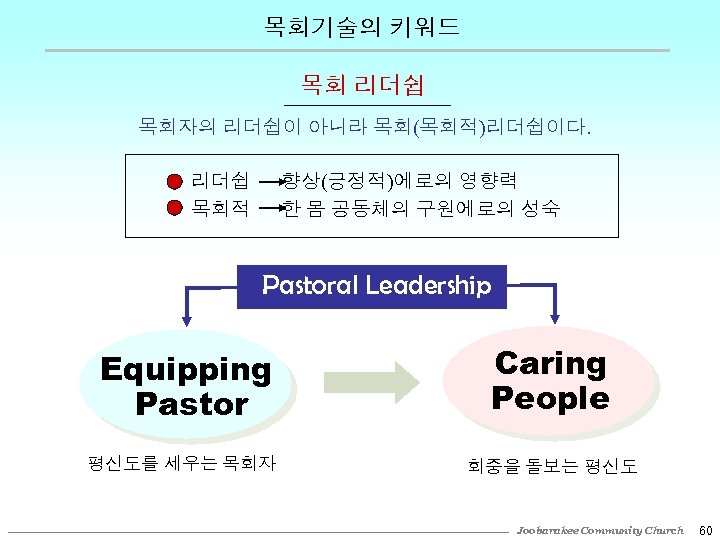 목회기술의 키워드

목회 리더쉽

목회자의 리더쉽이 아니라 목회(목회적)리더쉽이다.

리더쉽 → 향상(긍정적)에로의 영향력
목회적 → 한 몸 공동체의 구원에로의 성숙

Pastoral Leadership

Equipping Pastor

Caring People

평신도를 세우는 목회자

회중을 돌보는 평신도

Joobarakee Community Church 60